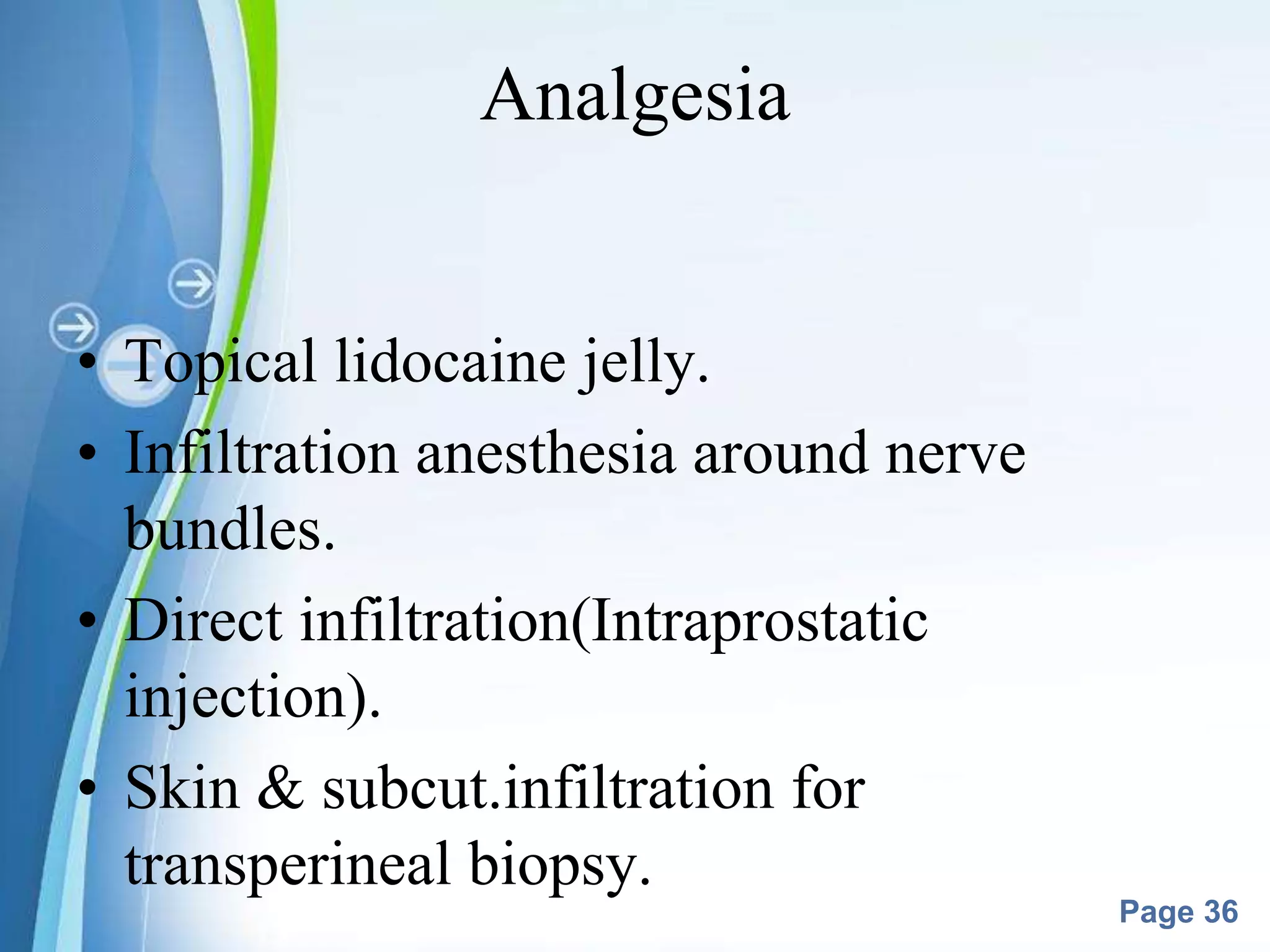 Analgesia

• Topical lidocaine jelly.
• Infiltration anesthesia around nerve bundles.
• Direct infiltration(Intraprostatic injection).
• Skin & subcut.infiltration for transperineal biopsy.

Page 36